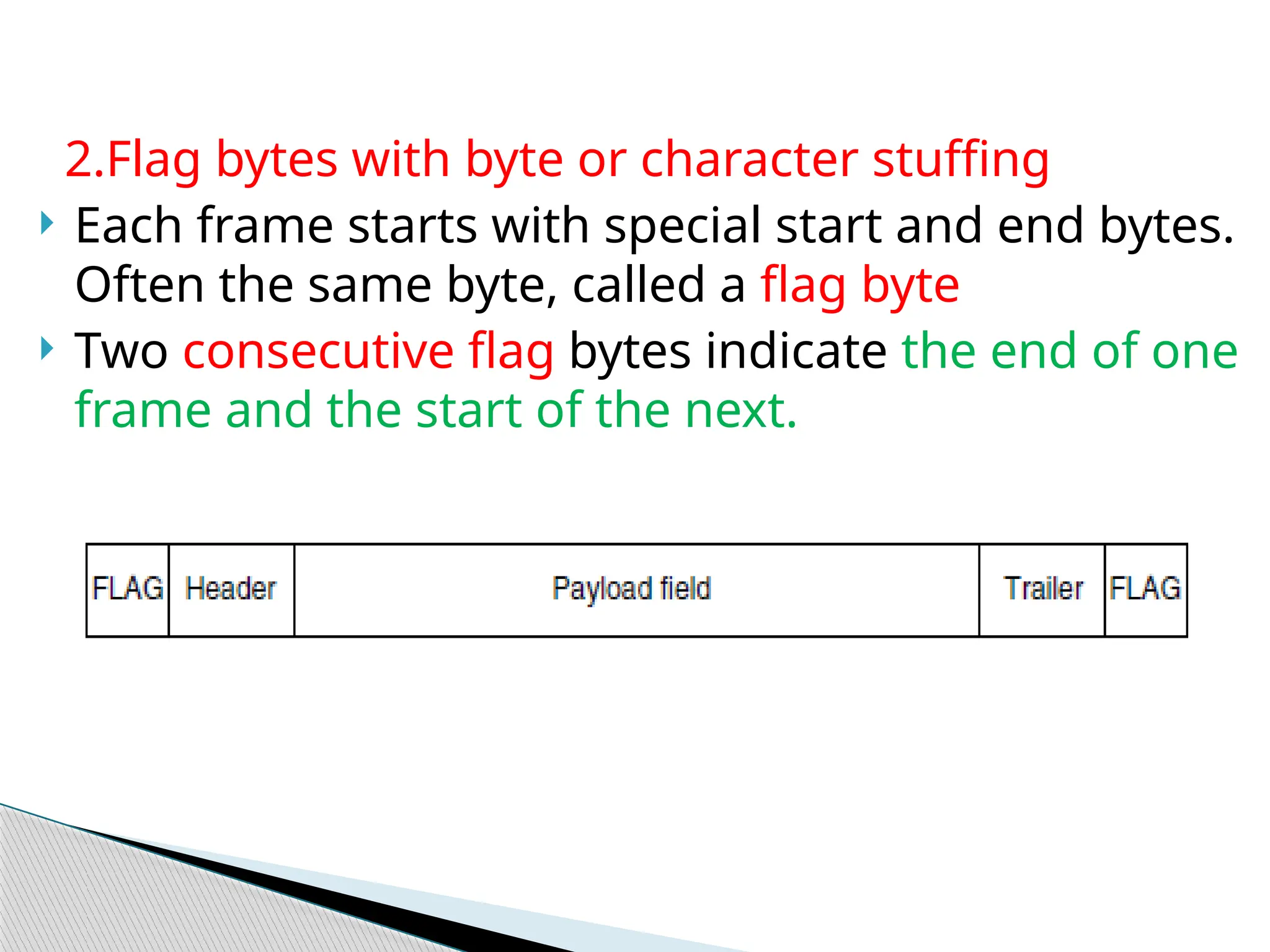 2.Flag bytes with byte or character stuffing

Each frame starts with special start and end bytes. Often the same byte, called a flag byte

Two consecutive flag bytes indicate the end of one frame and the start of the next.

| FLAG | Header | Payload field | Trailer | FLAG |
|---|---|---|---|---|